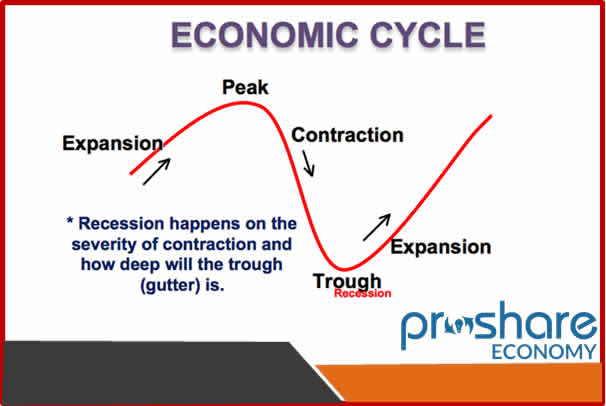 ECONOMIC CYCLE

Peak

Expansion

Contraction

* Recession happens on the severity of contraction and how deep will the trough (gutter) is.

Expansion

Trough

Recession

proshare
ECONOMY